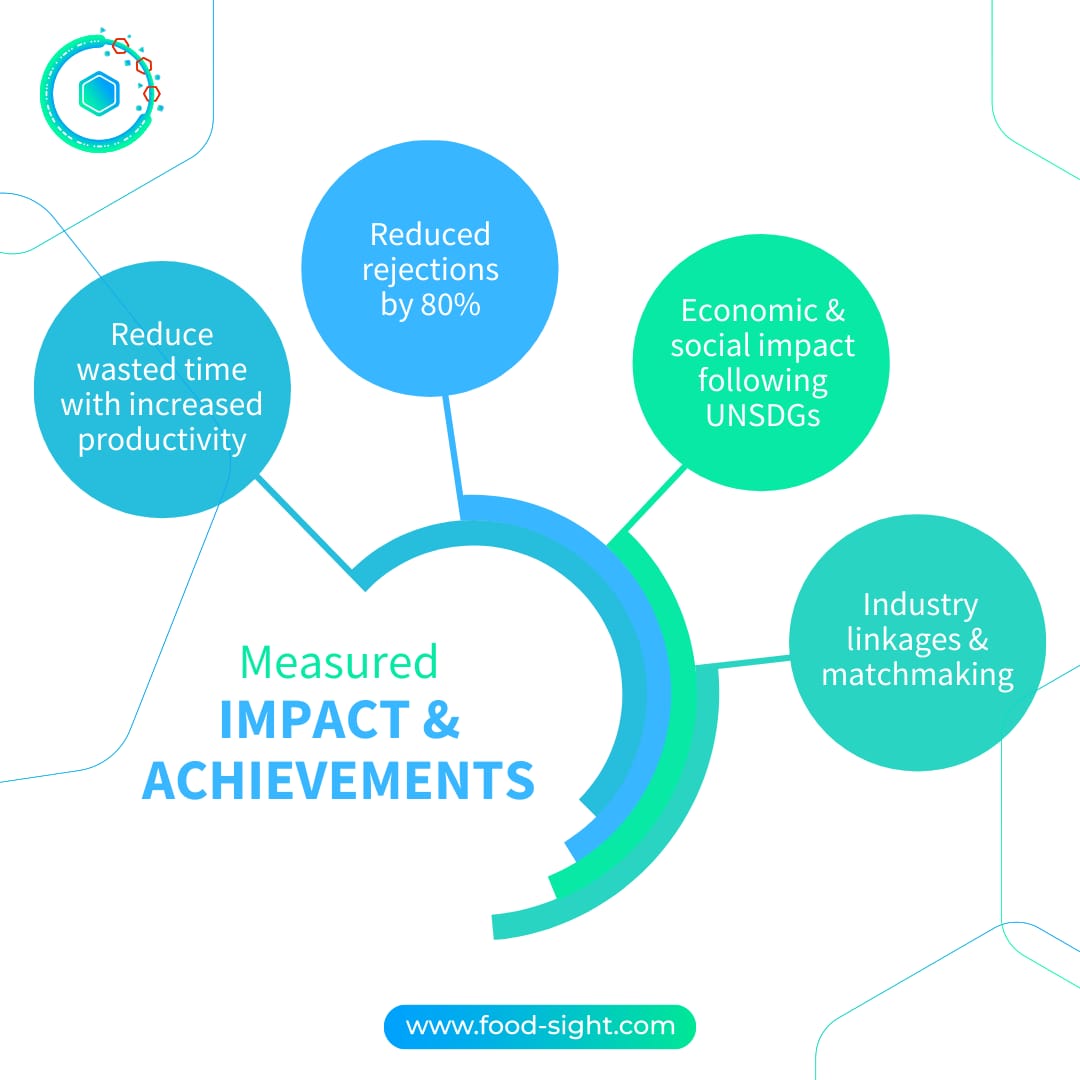 Reduce wasted time with increased productivity

Reduced rejections by 80%

Economic & social impact following UNSDGs

Industry linkages & matchmaking

Measured
IMPACT &
ACHIEVEMENTS

www.food-sight.com